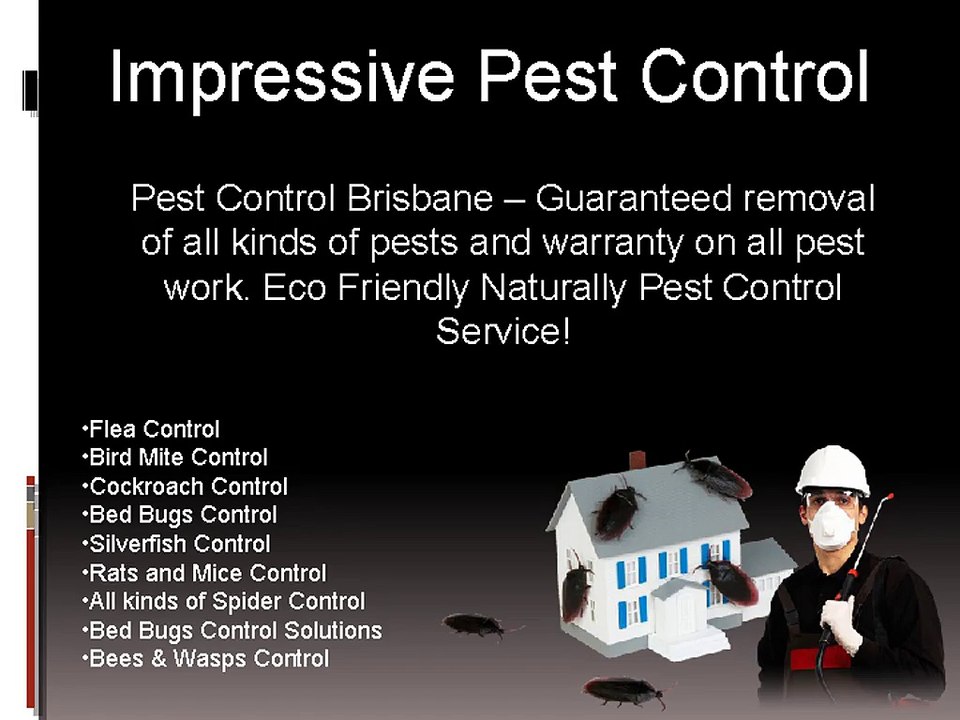 Impressive Pest Control

Pest Control Brisbane – Guaranteed removal of all kinds of pests and warranty on all pest work. Eco Friendly Naturally Pest Control Service!

•Flea Control
•Bird Mite Control
•Cockroach Control
•Bed Bugs Control
•Silverfish Control
•Rats and Mice Control
•All kinds of Spider Control
•Bed Bugs Control Solutions
•Bees & Wasps Control